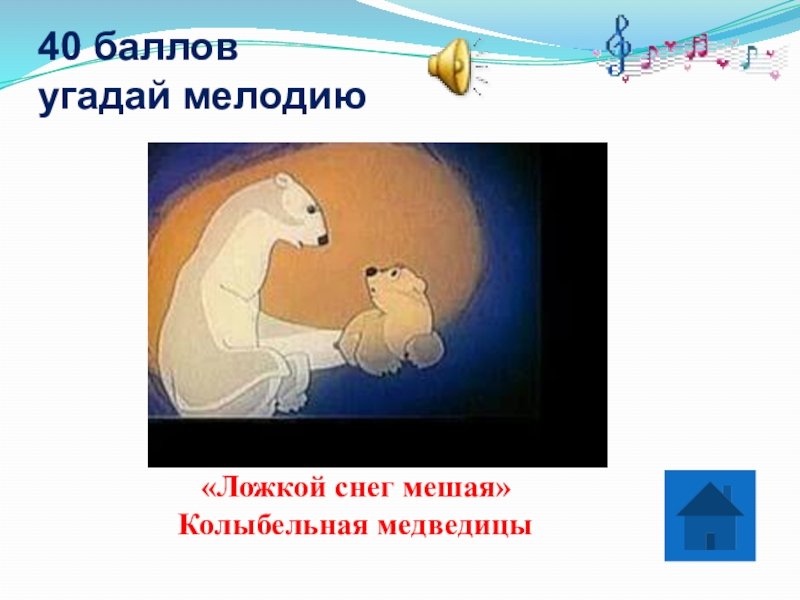 40 баллов
угадай мелодию

«Ложкой снег мешая»
Колыбельная медведицы